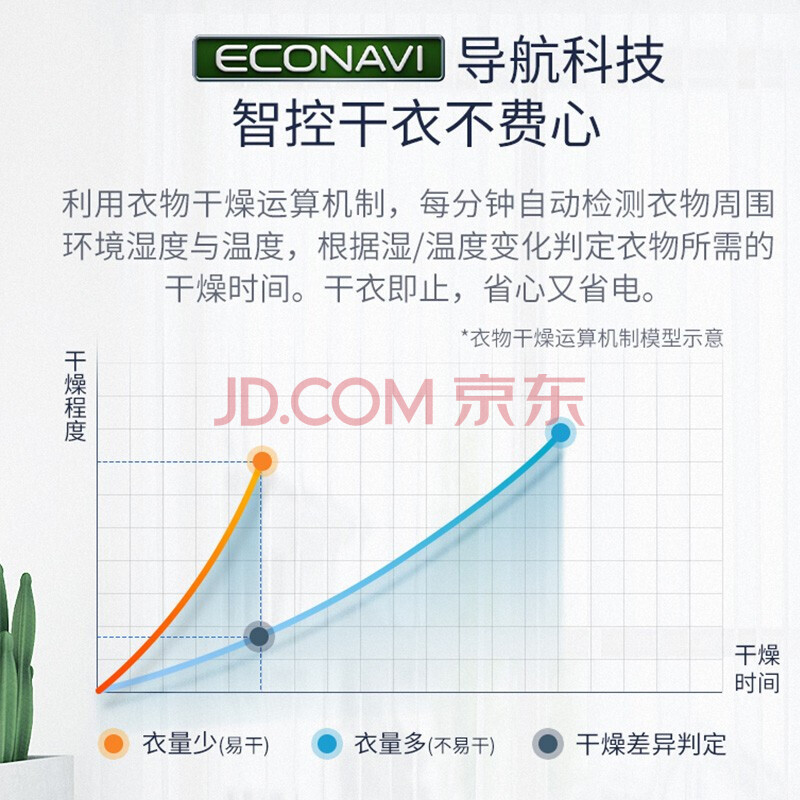 ECONAVI 导航科技
智控干衣不费心

利用衣物干燥运算机制，每分钟自动检测衣物周围环境湿度与温度，根据湿/温度变化判定衣物所需的干燥时间。干衣即止，省心又省电。

*衣物干燥运算机制模型示意

JD.COM 京东

干燥程度

干燥时间

衣量少(易干)　衣量多(不易干)　干燥差异判定